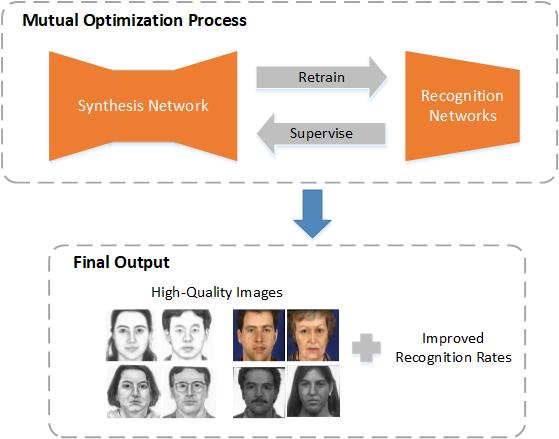 Mutual Optimization Process

Synthesis Network

Retrain

Supervise

Recognition Networks

Final Output

High-Quality Images

Improved Recognition Rates